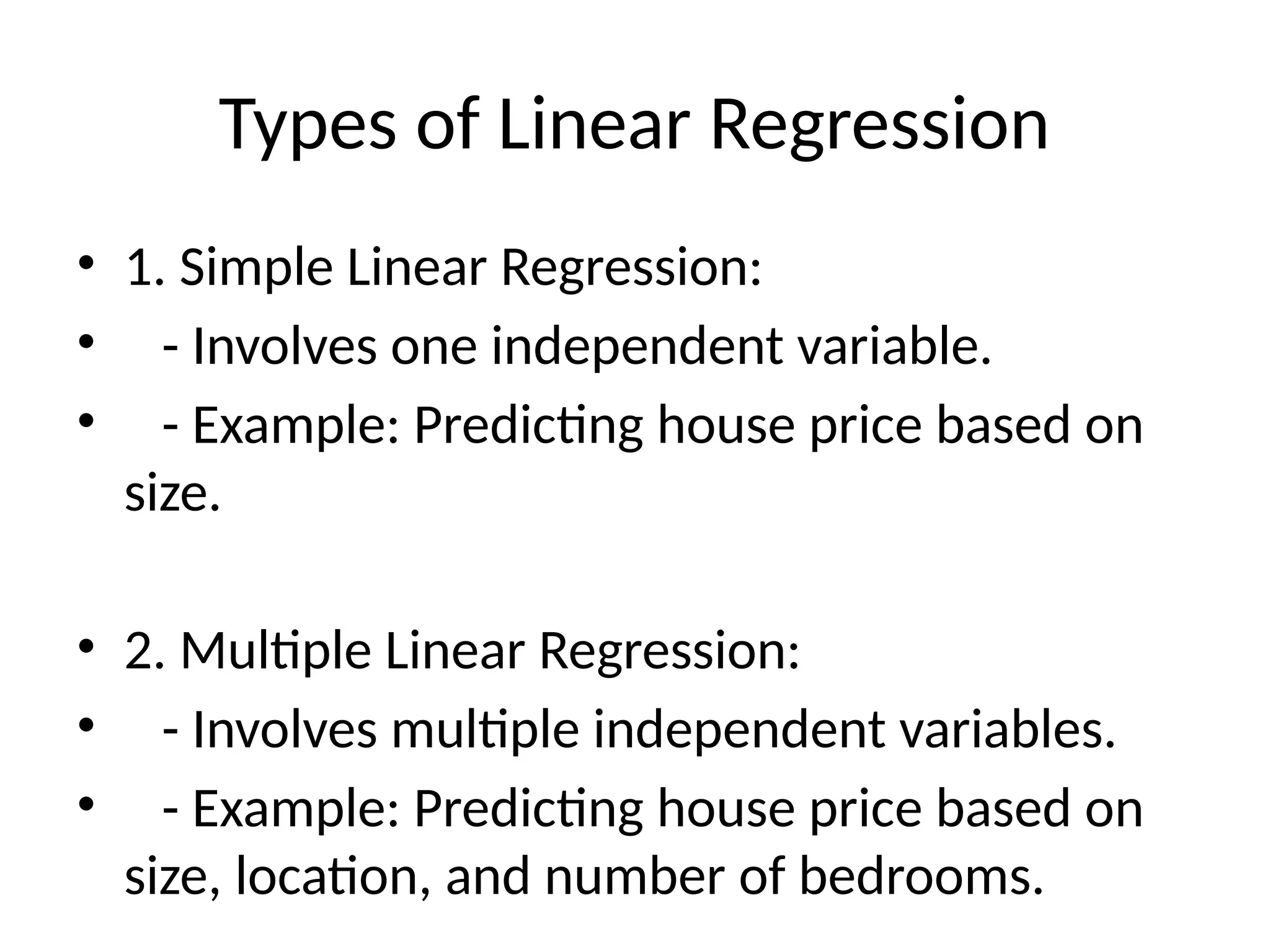 Types of Linear Regression

• 1. Simple Linear Regression:
• - Involves one independent variable.
• - Example: Predicting house price based on size.

• 2. Multiple Linear Regression:
• - Involves multiple independent variables.
• - Example: Predicting house price based on size, location, and number of bedrooms.